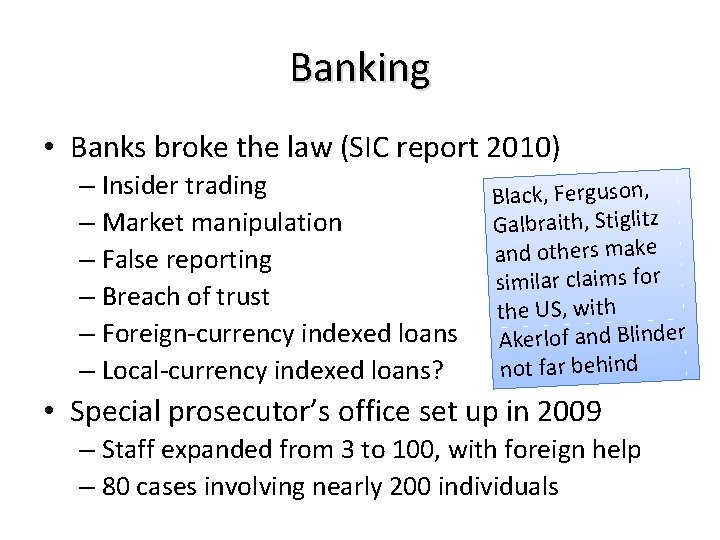 Banking

• Banks broke the law (SIC report 2010)
– Insider trading
– Market manipulation
– False reporting
– Breach of trust
– Foreign-currency indexed loans
– Local-currency indexed loans?

Black, Ferguson, Galbraith, Stiglitz and others make similar claims for the US, with Akerlof and Blinder not far behind

• Special prosecutor's office set up in 2009
– Staff expanded from 3 to 100, with foreign help
– 80 cases involving nearly 200 individuals